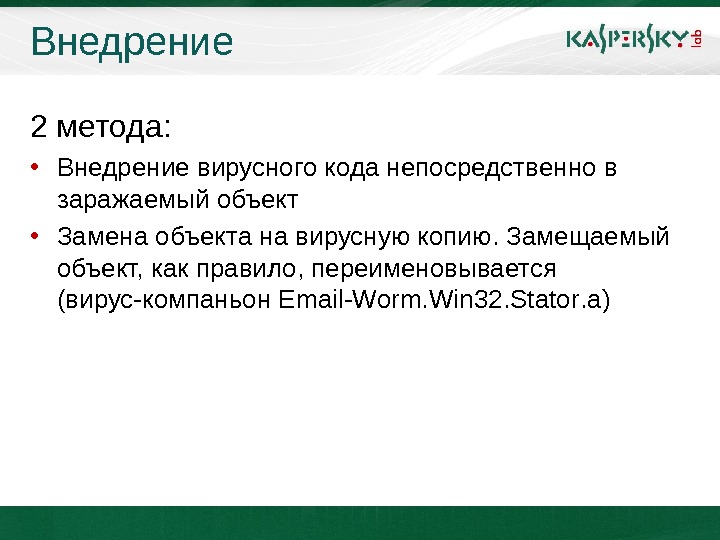 Внедрение

KASPERSKY lab

2 метода:

• Внедрение вирусного кода непосредственно в заражаемый объект

• Замена объекта на вирусную копию. Замещаемый объект, как правило, переименовывается (вирус-компаньон Email-Worm.Win32.Stator.a)